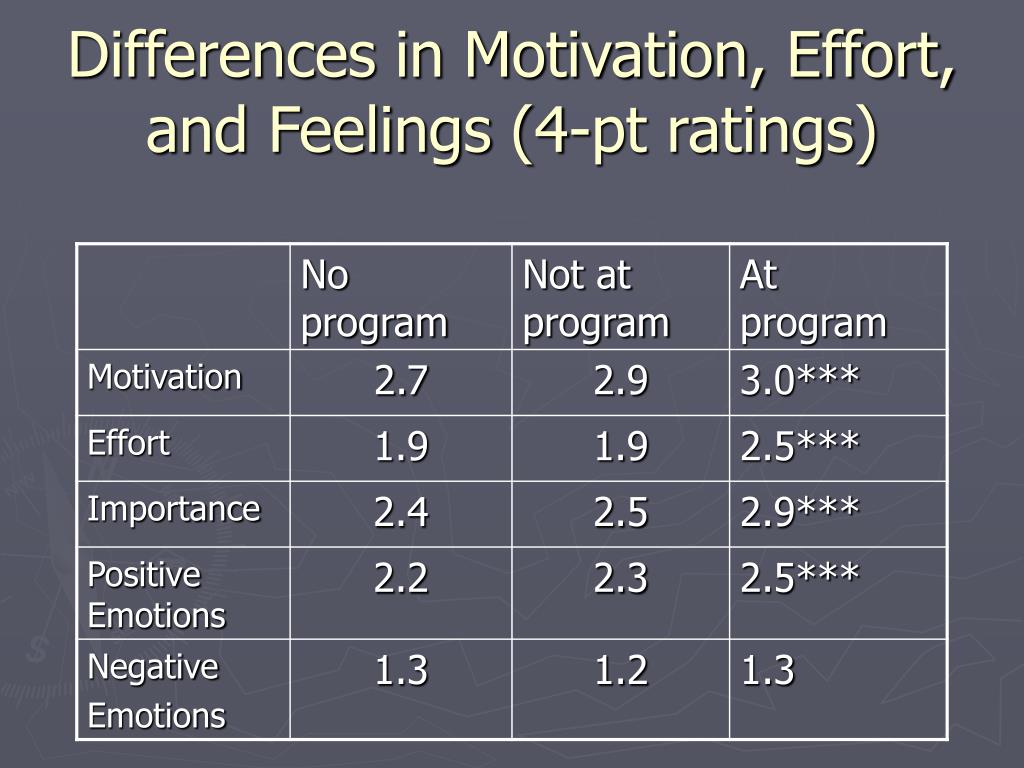 Differences in Motivation, Effort, and Feelings (4-pt ratings)

| | No program | Not at program | At program |
|---|---|---|---|
| Motivation | 2.7 | 2.9 | 3.0*** |
| Effort | 1.9 | 1.9 | 2.5*** |
| Importance | 2.4 | 2.5 | 2.9*** |
| Positive Emotions | 2.2 | 2.3 | 2.5*** |
| Negative Emotions | 1.3 | 1.2 | 1.3 |